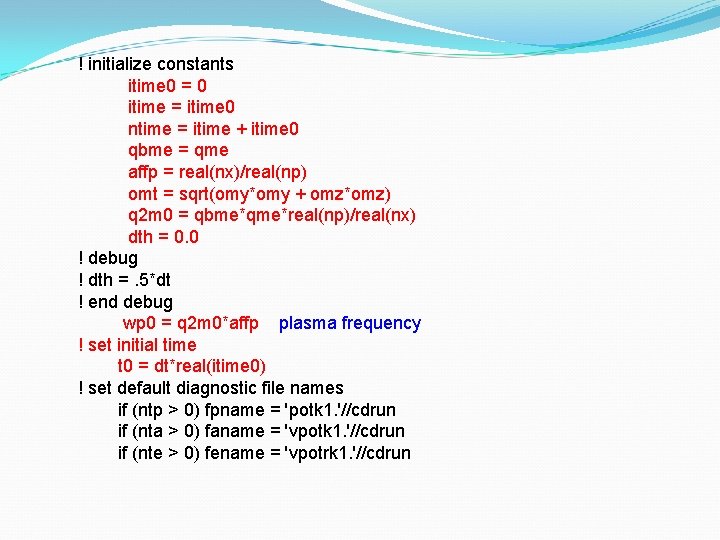 ! initialize constants
itime0 = 0
itime = itime0
ntime = itime + itime0
qbme = qme
affp = real(nx)/real(np)
omt = sqrt(omy*omy + omz*omz)
q2m0 = qbme*qme*real(np)/real(nx)
dth = 0.0
! debug
! dth = .5*dt
! end debug
wp0 = q2m0*affp   plasma frequency
! set initial time
t0 = dt*real(itime0)
! set default diagnostic file names
if (ntp > 0) fpname = 'potk1.'//cdrun
if (nta > 0) faname = 'vpotk1.'//cdrun
if (nte > 0) fename = 'vpotrk1.'//cdrun